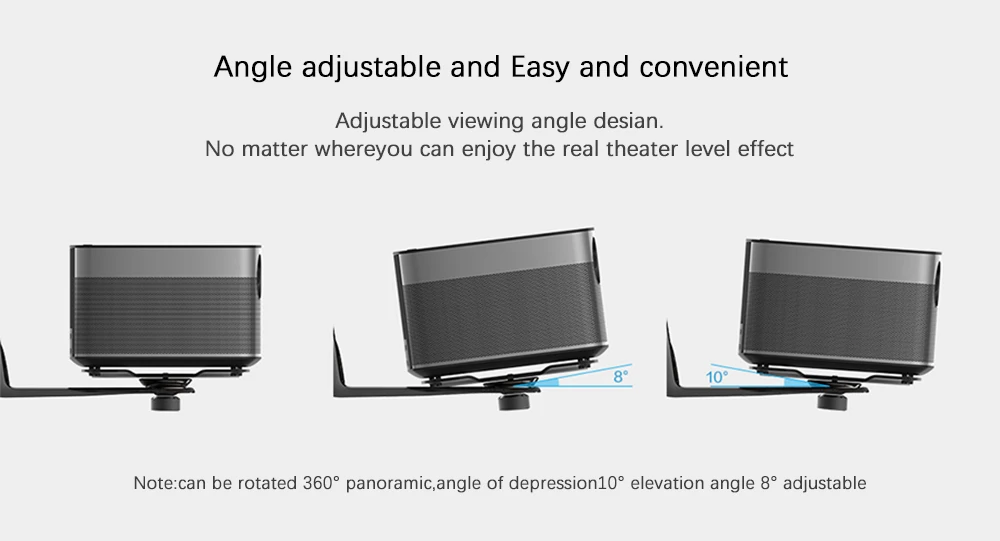 Angle adjustable and Easy and convenient

Adjustable viewing angle desian.
No matter whereyou can enjoy the real theater level effect

8°

10°

Note:can be rotated 360° panoramic,angle of depression10° elevation angle 8° adjustable